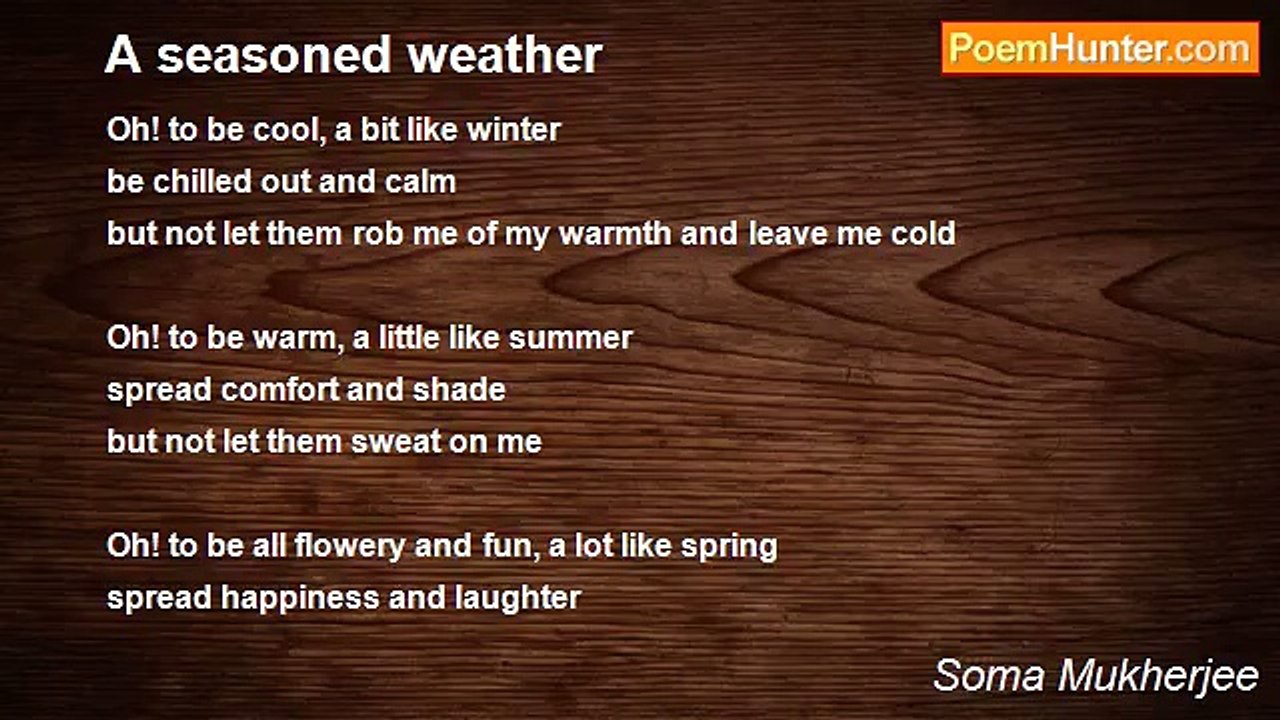 A seasoned weather

PoemHunter.com

Oh! to be cool, a bit like winter
be chilled out and calm
but not let them rob me of my warmth and leave me cold

Oh! to be warm, a little like summer
spread comfort and shade
but not let them sweat on me

Oh! to be all flowery and fun, a lot like spring
spread happiness and laughter

Soma Mukherjee